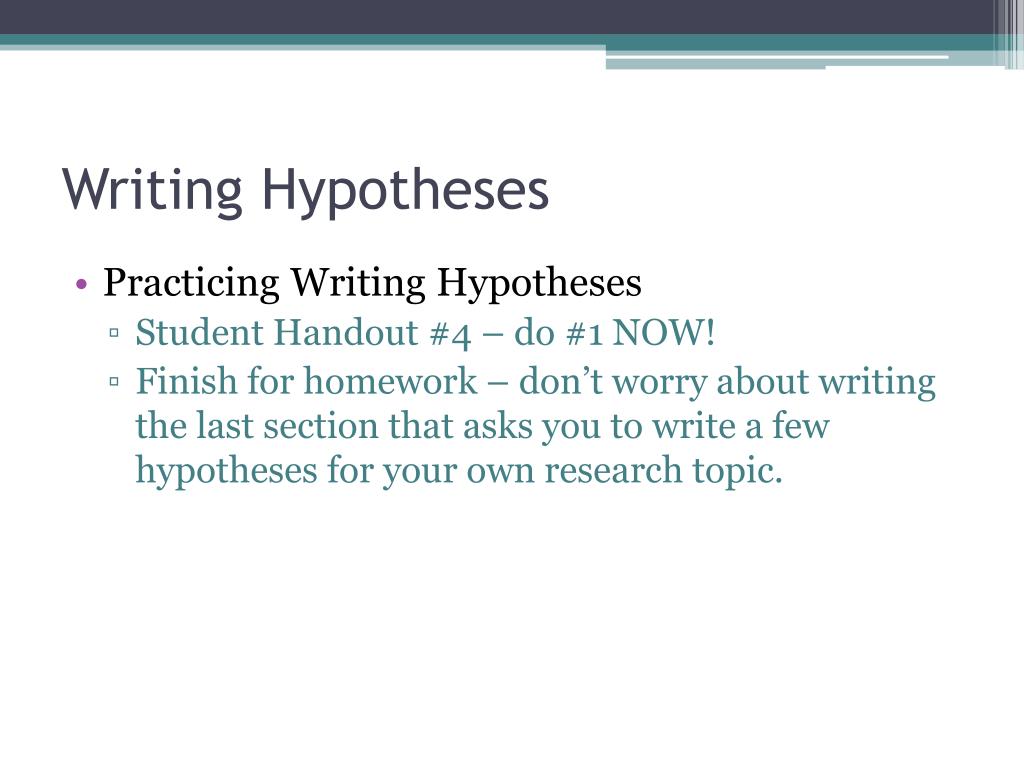 Writing Hypotheses

• Practicing Writing Hypotheses
▫ Student Handout #4 – do #1 NOW!
▫ Finish for homework – don't worry about writing the last section that asks you to write a few hypotheses for your own research topic.